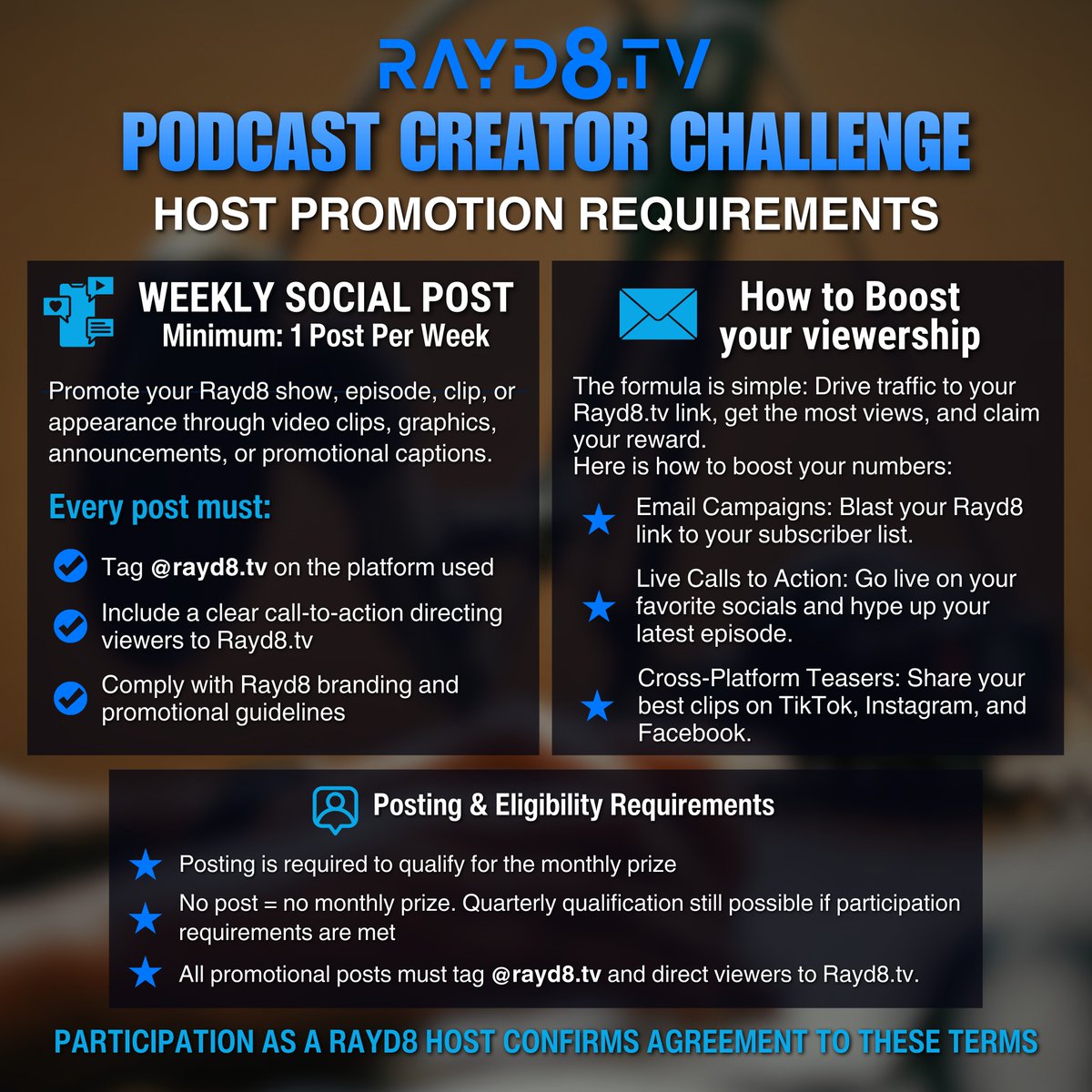 RAYD8.TV
PODCAST CREATOR CHALLENGE
HOST PROMOTION REQUIREMENTS

WEEKLY SOCIAL POST
Minimum: 1 Post Per Week

Promote your Rayd8 show, episode, clip, or appearance through video clips, graphics, announcements, or promotional captions.

Every post must:

Tag @rayd8.tv on the platform used

Include a clear call-to-action directing viewers to Rayd8.tv

Comply with Rayd8 branding and promotional guidelines

How to Boost your viewership

The formula is simple: Drive traffic to your Rayd8.tv link, get the most views, and claim your reward.
Here is how to boost your numbers:

Email Campaigns: Blast your Rayd8 link to your subscriber list.

Live Calls to Action: Go live on your favorite socials and hype up your latest episode.

Cross-Platform Teasers: Share your best clips on TikTok, Instagram, and Facebook.

Posting & Eligibility Requirements

Posting is required to qualify for the monthly prize

No post = no monthly prize. Quarterly qualification still possible if participation requirements are met

All promotional posts must tag @rayd8.tv and direct viewers to Rayd8.tv.

PARTICIPATION AS A RAYD8 HOST CONFIRMS AGREEMENT TO THESE TERMS